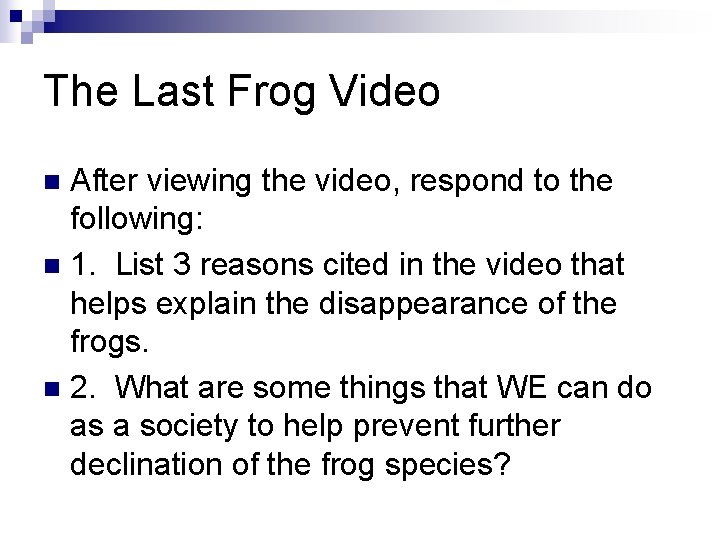 The Last Frog Video

After viewing the video, respond to the following:

1. List 3 reasons cited in the video that helps explain the disappearance of the frogs.

2. What are some things that WE can do as a society to help prevent further declination of the frog species?